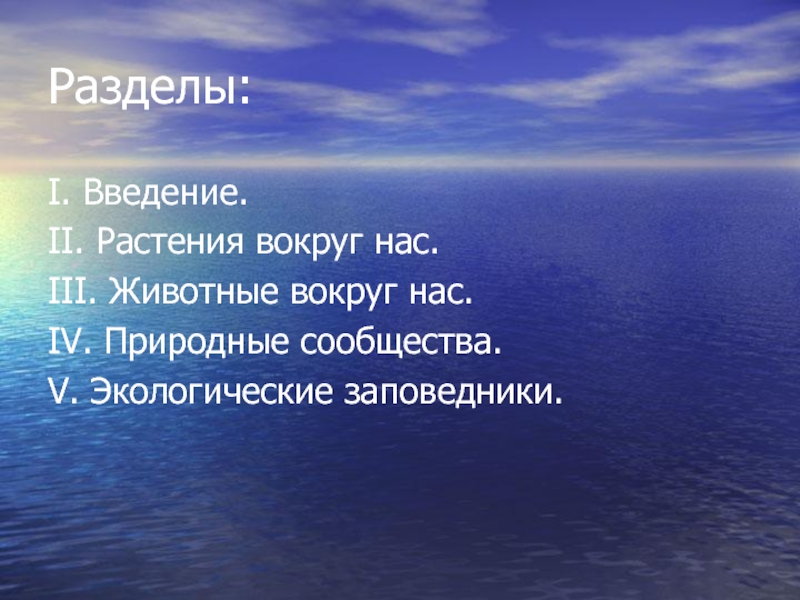 Разделы:

I. Введение.
II. Растения вокруг нас.
III. Животные вокруг нас.
IV. Природные сообщества.
V. Экологические заповедники.